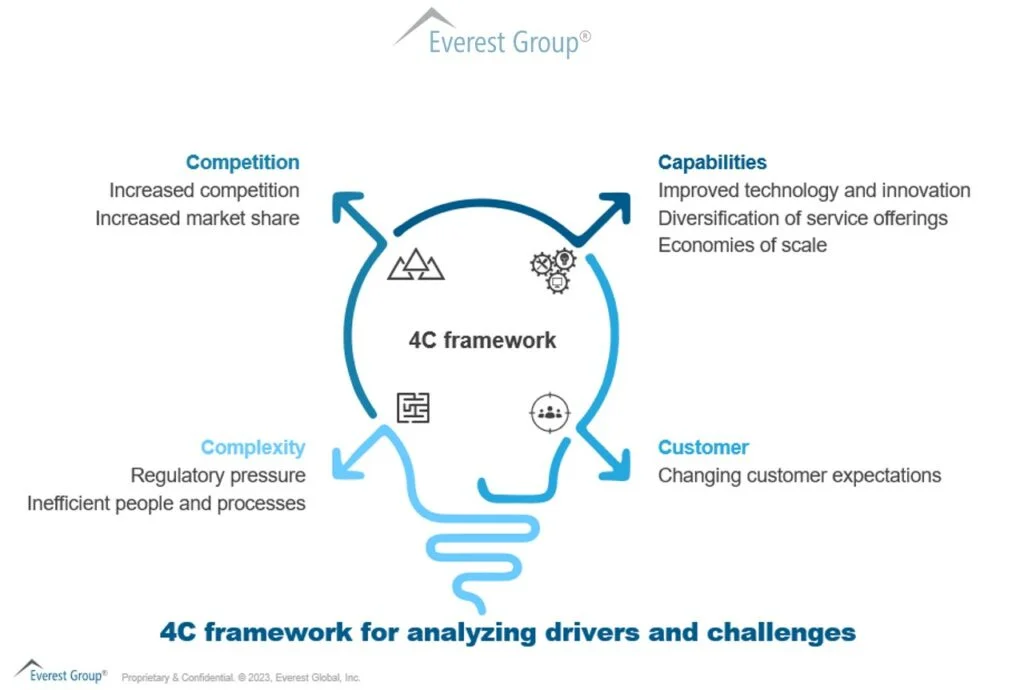 Everest Group®

Competition
Increased competition
Increased market share

Capabilities
Improved technology and innovation
Diversification of service offerings
Economies of scale

4C framework

Complexity
Regulatory pressure
Inefficient people and processes

Customer
Changing customer expectations

4C framework for analyzing drivers and challenges

Everest Group® Proprietary & Confidential. © 2023, Everest Global, Inc.